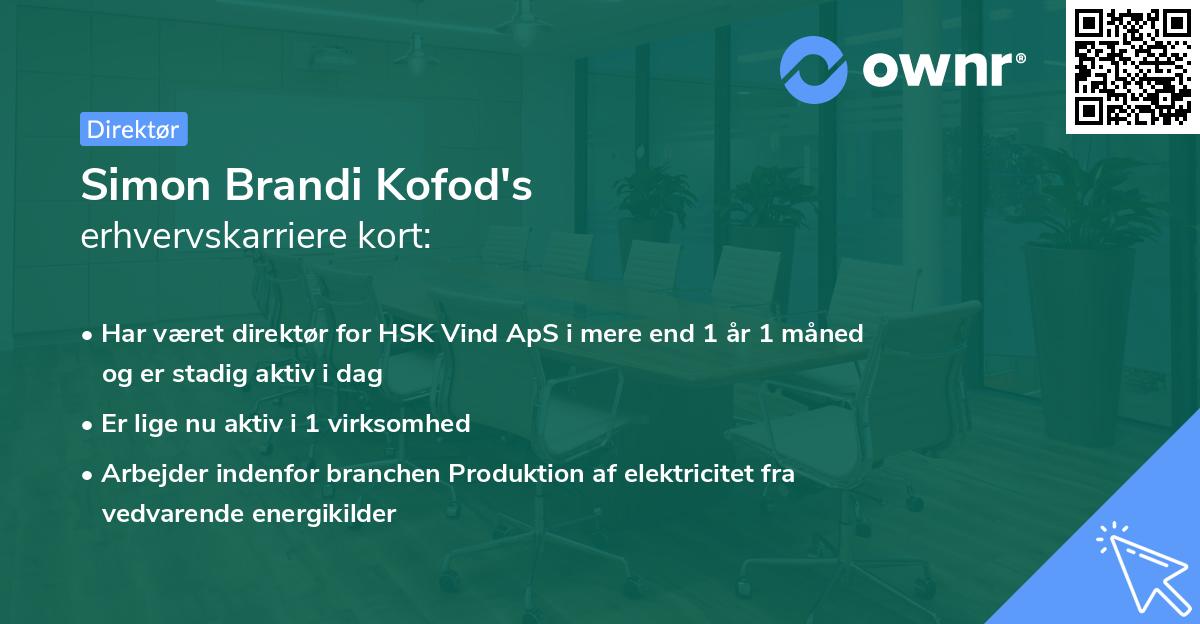 ownr®

Direktør

Simon Brandi Kofod's
erhvervskarriere kort:

• Har været direktør for HSK Vind ApS i mere end 1 år 1 måned og er stadig aktiv i dag

• Er lige nu aktiv i 1 virksomhed

• Arbejder indenfor branchen Produktion af elektricitet fra vedvarende energikilder